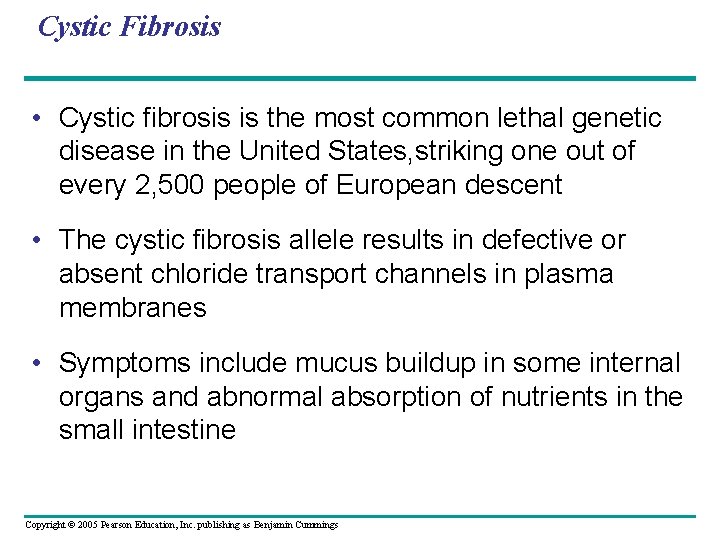 Cystic Fibrosis

• Cystic fibrosis is the most common lethal genetic disease in the United States,striking one out of every 2,500 people of European descent

• The cystic fibrosis allele results in defective or absent chloride transport channels in plasma membranes

• Symptoms include mucus buildup in some internal organs and abnormal absorption of nutrients in the small intestine

Copyright © 2005 Pearson Education, Inc. publishing as Benjamin Cummings